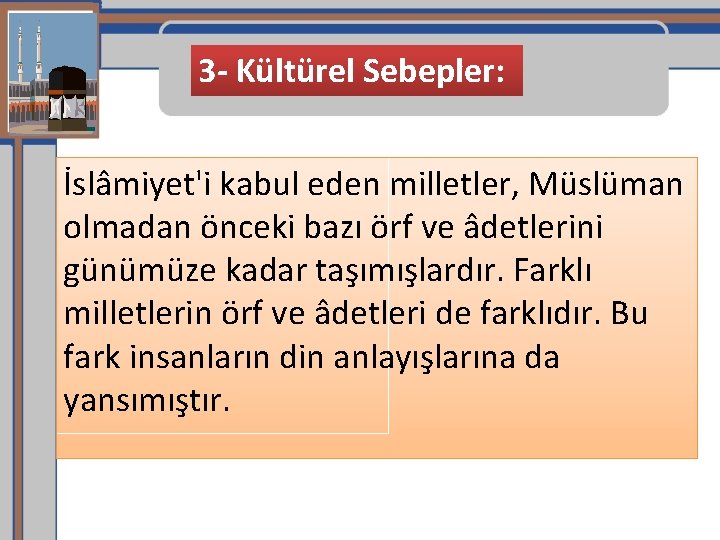 3- Kültürel Sebepler:

İslâmiyet'i kabul eden milletler, Müslüman olmadan önceki bazı örf ve âdetlerini günümüze kadar taşımışlardır. Farklı milletlerin örf ve âdetleri de farklıdır. Bu fark insanların din anlayışlarına da yansımıştır.